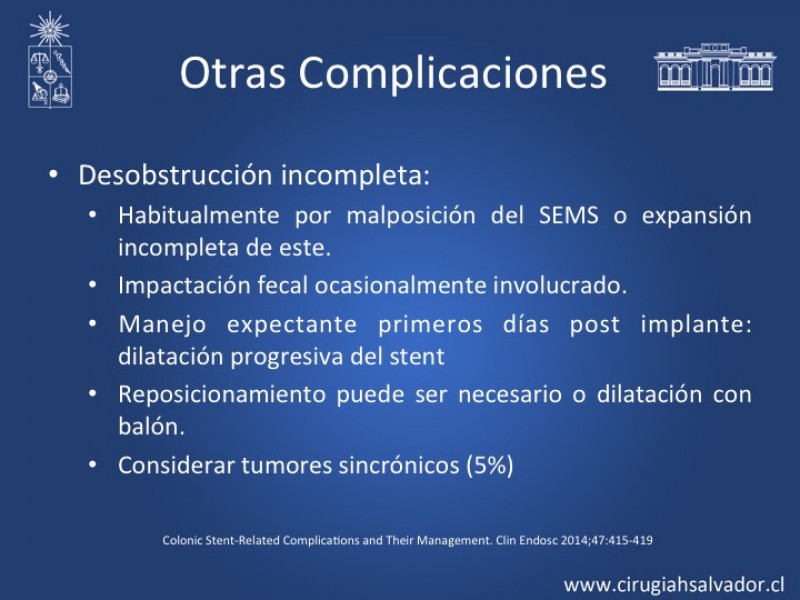 Otras Complicaciones

• Desobstrucción incompleta:
  • Habitualmente por malposición del SEMS o expansión incompleta de este.
  • Impactación fecal ocasionalmente involucrado.
  • Manejo expectante primeros días post implante: dilatación progresiva del stent
  • Reposicionamiento puede ser necesario o dilatación con balón.
  • Considerar tumores sincrónicos (5%)

Colonic Stent-Related Complications and Their Management. Clin Endosc 2014;47:415-419

www.cirugiahsalvador.cl